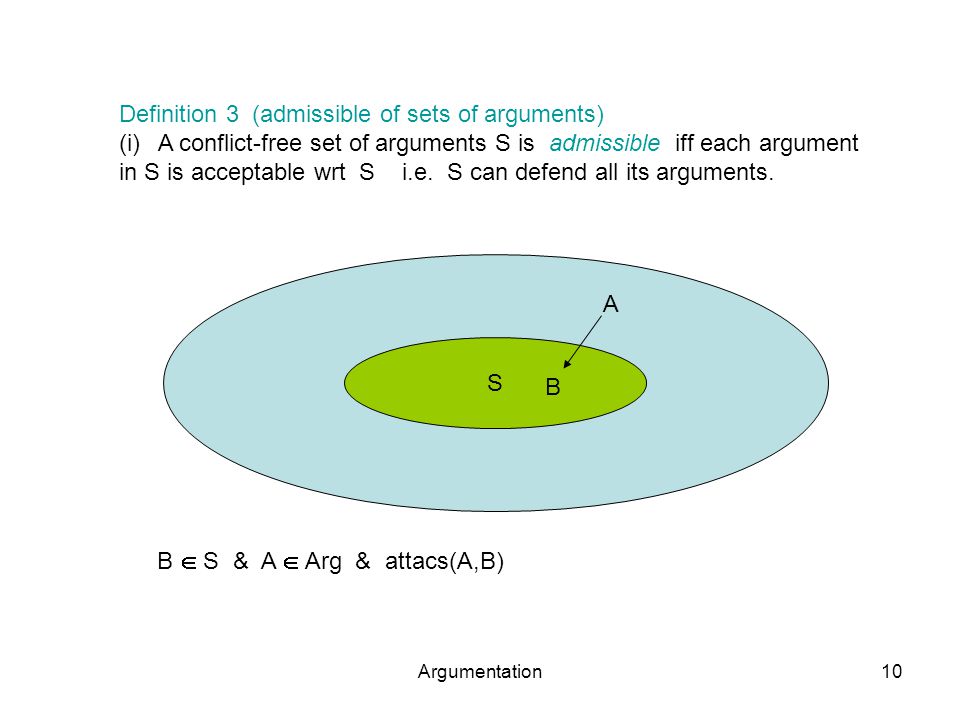 Definition 3 (admissible of sets of arguments)
(i) A conflict-free set of arguments S is admissible iff each argument in S is acceptable wrt S i.e. S can defend all its arguments.

A

S B

$B \in S$ & $A \in Arg$ & attacs(A,B)

Argumentation

10